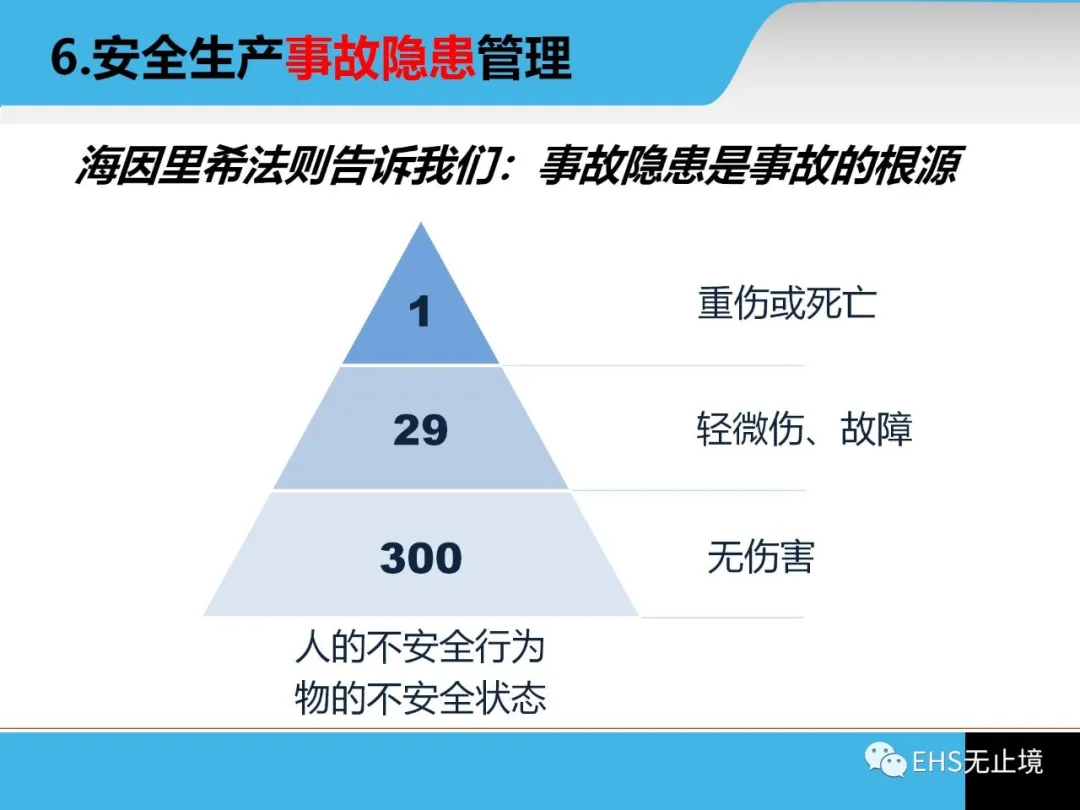 6.安全生产事故隐患管理

海因里希法则告诉我们：事故隐患是事故的根源

1

重伤或死亡

29

轻微伤、故障

300

无伤害

人的不安全行为
物的不安全状态

EHS无止境